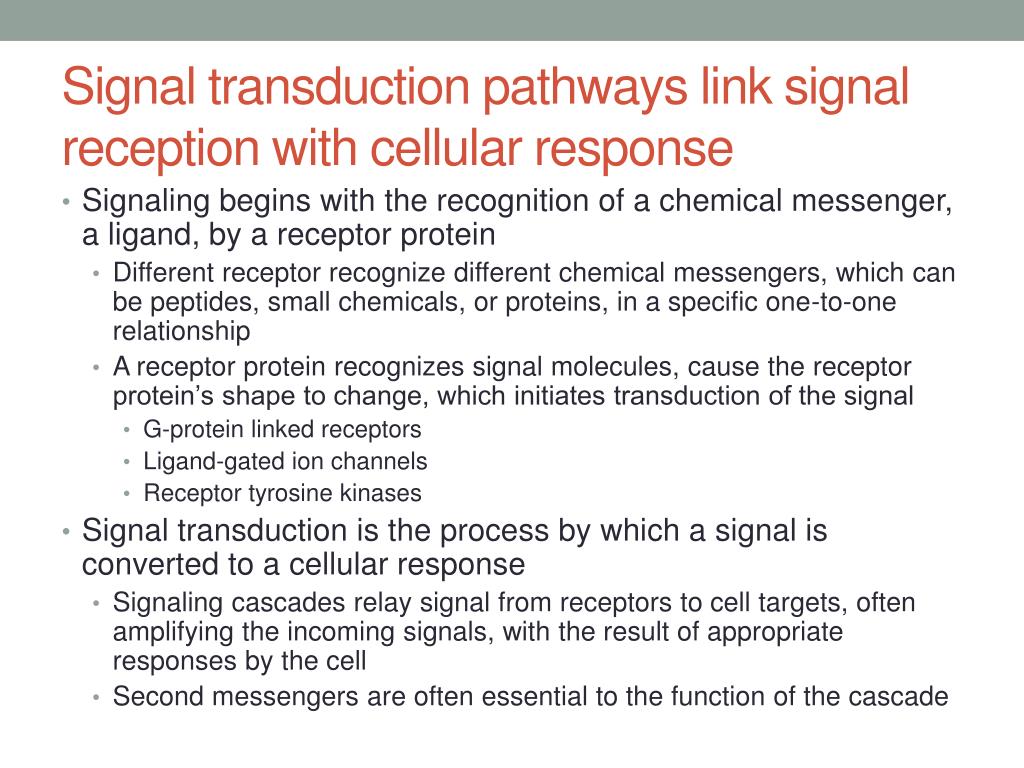 Signal transduction pathways link signal reception with cellular response

• Signaling begins with the recognition of a chemical messenger, a ligand, by a receptor protein
  • Different receptor recognize different chemical messengers, which can be peptides, small chemicals, or proteins, in a specific one-to-one relationship
  • A receptor protein recognizes signal molecules, cause the receptor protein's shape to change, which initiates transduction of the signal
    • G-protein linked receptors
    • Ligand-gated ion channels
    • Receptor tyrosine kinases
• Signal transduction is the process by which a signal is converted to a cellular response
  • Signaling cascades relay signal from receptors to cell targets, often amplifying the incoming signals, with the result of appropriate responses by the cell
  • Second messengers are often essential to the function of the cascade